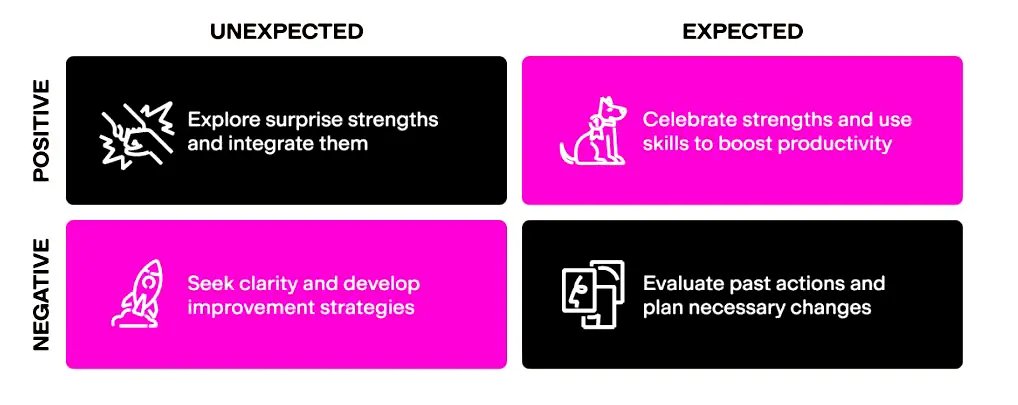 | | UNEXPECTED | EXPECTED |
|---|---|---|
| POSITIVE | Explore surprise strengths and integrate them | Celebrate strengths and use skills to boost productivity |
| NEGATIVE | Seek clarity and develop improvement strategies | Evaluate past actions and plan necessary changes |